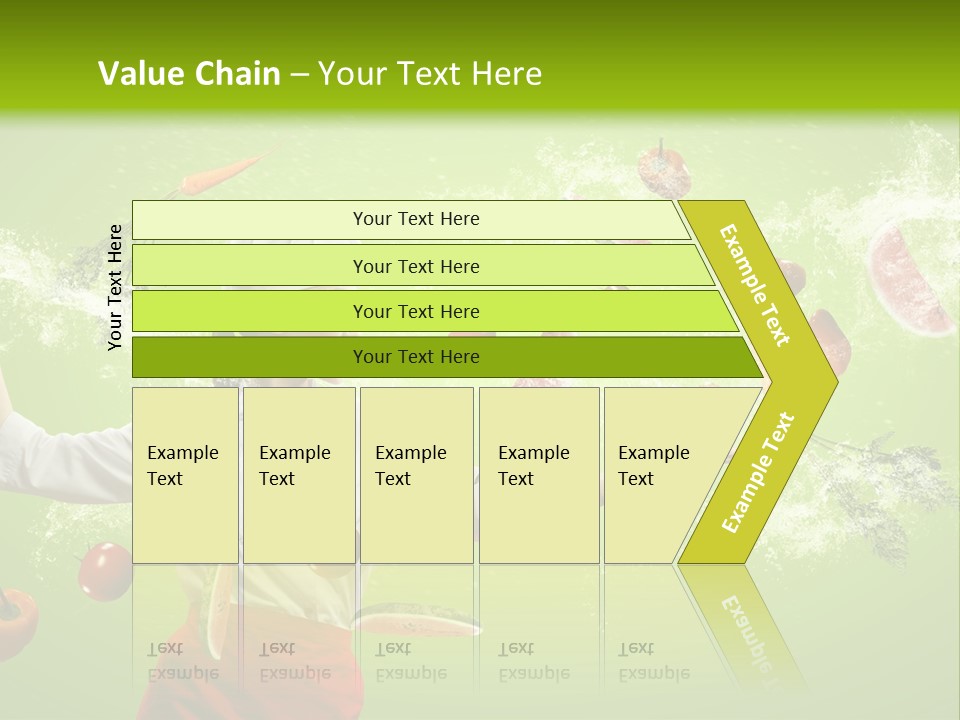 Value Chain – Your Text Here

Your Text Here

Your Text Here

Your Text Here

Your Text Here

Your Text Here

Example Text

Example Text

Example Text

Example Text

Example Text

Example Text

Example Text